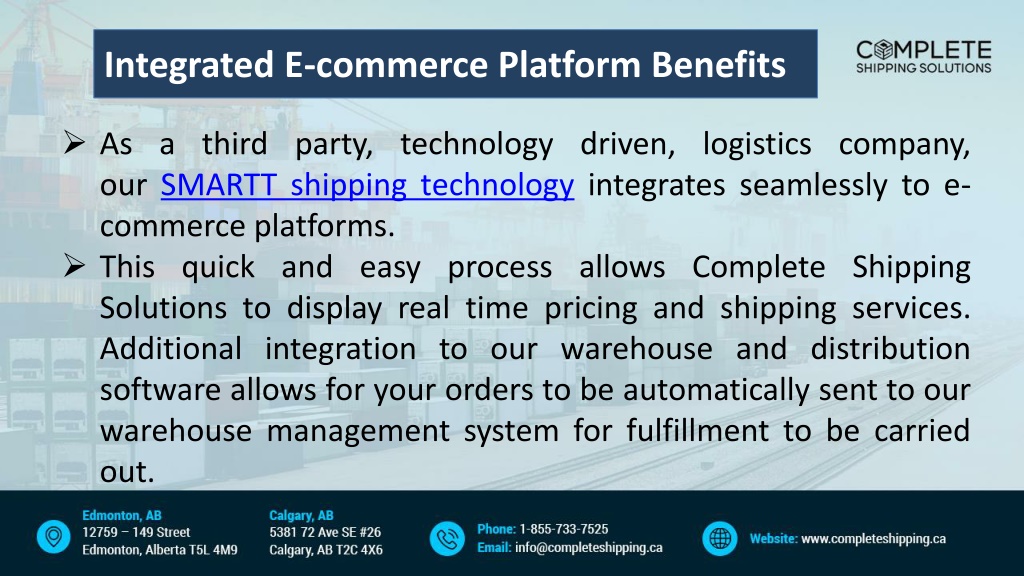 Integrated E-commerce Platform Benefits

COMPLETE
SHIPPING SOLUTIONS

➢ As a third party, technology driven, logistics company, our SMARTT shipping technology integrates seamlessly to e-commerce platforms.

➢ This quick and easy process allows Complete Shipping Solutions to display real time pricing and shipping services. Additional integration to our warehouse and distribution software allows for your orders to be automatically sent to our warehouse management system for fulfillment to be carried out.

Edmonton, AB
12759 – 149 Street
Edmonton, Alberta T5L 4M9

Calgary, AB
5381 72 Ave SE #26
Calgary, AB T2C 4X6

Phone: 1-855-733-7525
Email: info@completeshipping.ca

Website: www.completeshipping.ca